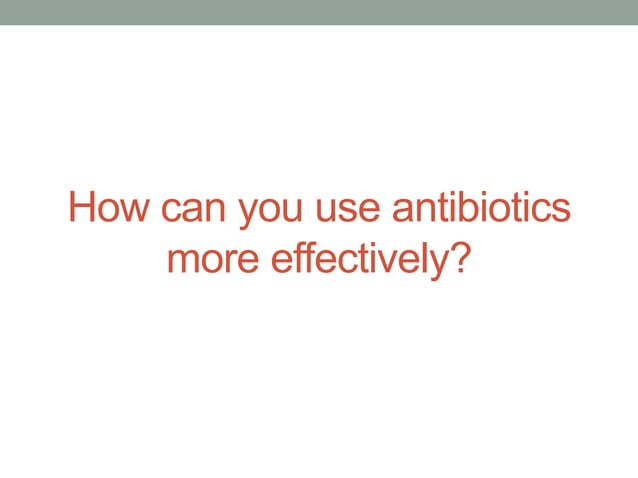 How can you use antibiotics more effectively?